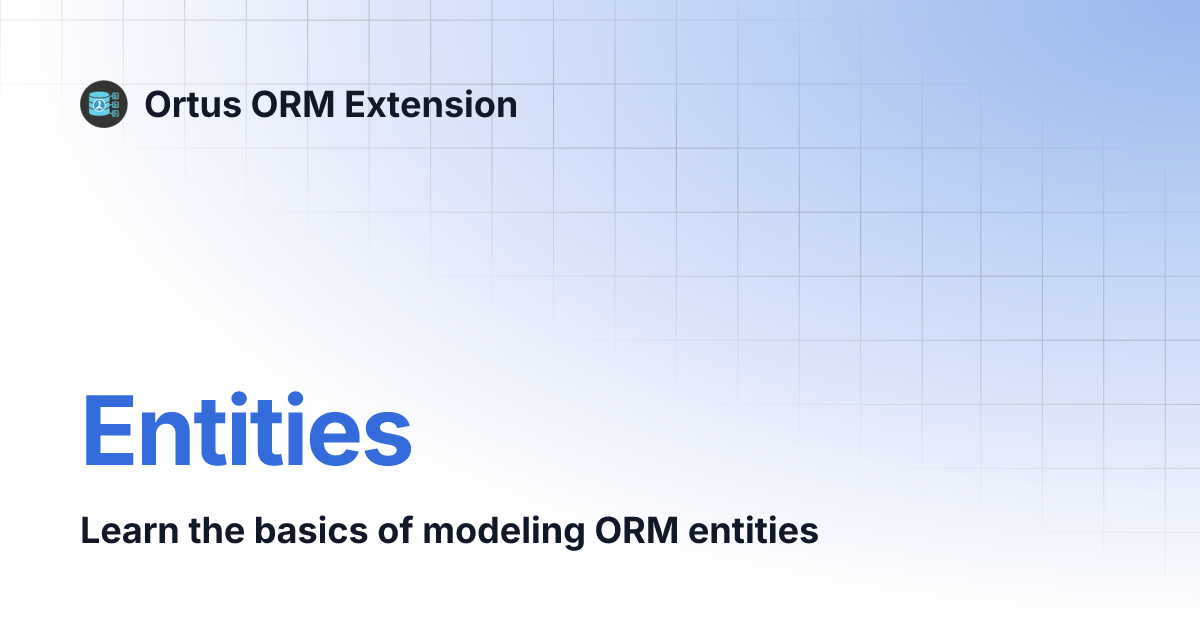 Ortus ORM Extension

Entities

Learn the basics of modeling ORM entities